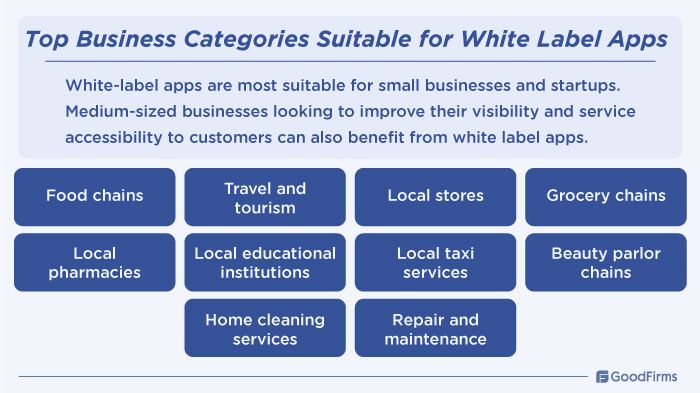 Top Business Categories Suitable for White Label Apps

White-label apps are most suitable for small businesses and startups. Medium-sized businesses looking to improve their visibility and service accessibility to customers can also benefit from white label apps.

Food chains

Travel and tourism

Local stores

Grocery chains

Local pharmacies

Local educational institutions

Local taxi services

Beauty parlor chains

Home cleaning services

Repair and maintenance

GoodFirms